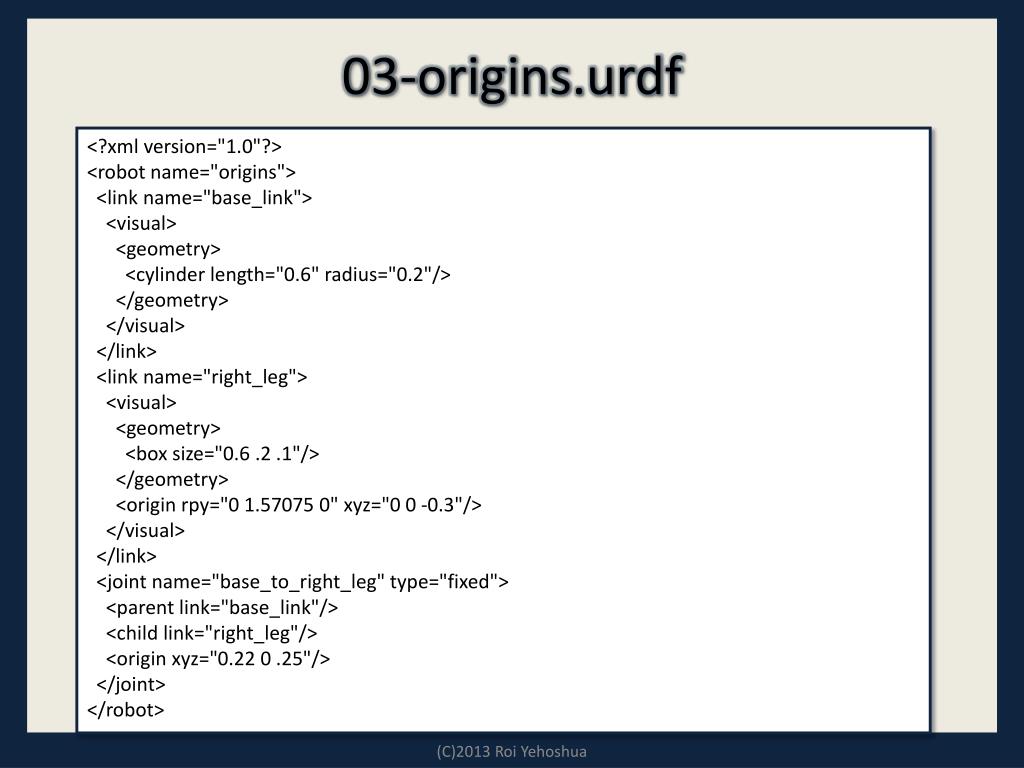 03-origins.urdf

<?xml version="1.0"?>
<robot name="origins">
  <link name="base_link">
    <visual>
      <geometry>
        <cylinder length="0.6" radius="0.2"/>
      </geometry>
    </visual>
  </link>
  <link name="right_leg">
    <visual>
      <geometry>
        <box size="0.6 .2 .1"/>
      </geometry>
      <origin rpy="0 1.57075 0" xyz="0 0 -0.3"/>
    </visual>
  </link>
  <joint name="base_to_right_leg" type="fixed">
    <parent link="base_link"/>
    <child link="right_leg"/>
    <origin xyz="0.22 0 .25"/>
  </joint>
</robot>

(C)2013 Roi Yehoshua